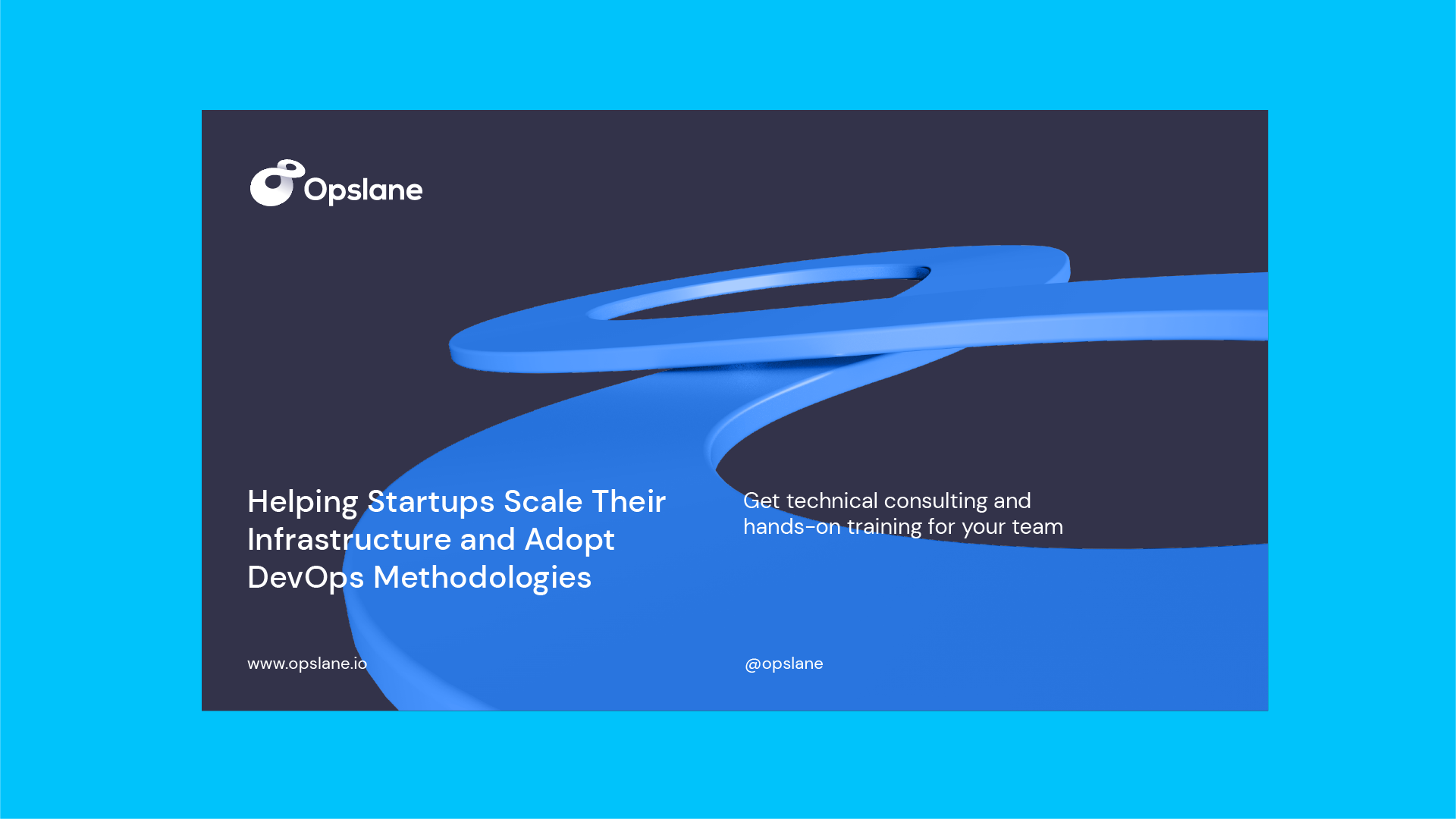 Opslane

Helping Startups Scale Their Infrastructure and Adopt DevOps Methodologies

Get technical consulting and hands-on training for your team

www.opslane.io

@opslane